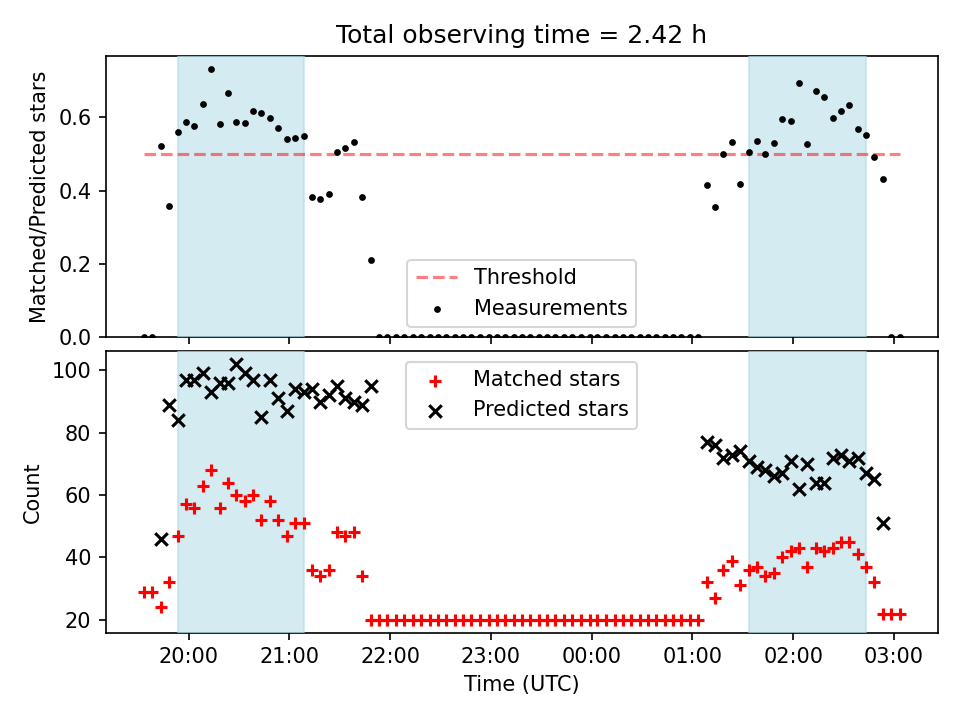 Total observing time = 2.42 h

Matched/Predicted stars

0.6
0.4
0.2
0.0

Threshold
Measurements

Count

100
80
60
40
20

Matched stars
Predicted stars

20:00
21:00
22:00
23:00
00:00
01:00
02:00
03:00

Time (UTC)